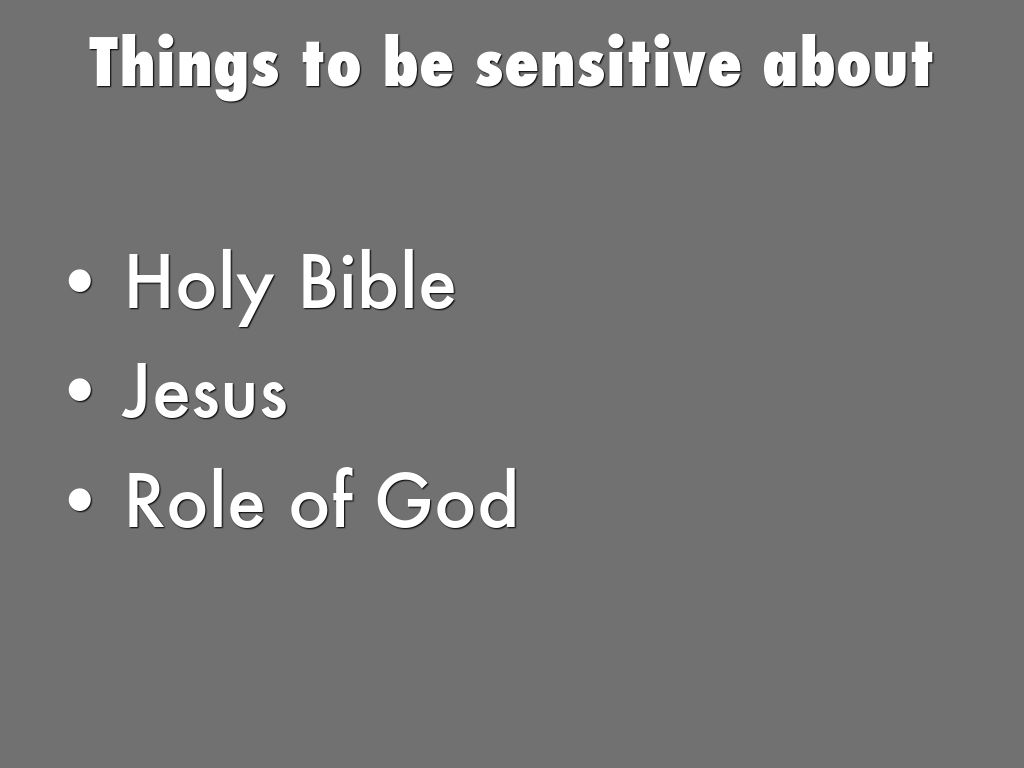 Things to be sensitive about

• Holy Bible
• Jesus
• Role of God